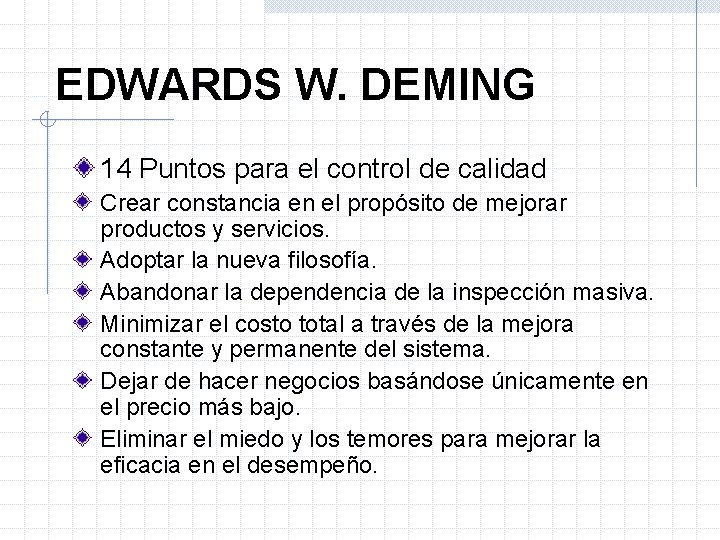 EDWARDS W. DEMING

14 Puntos para el control de calidad

Crear constancia en el propósito de mejorar productos y servicios.

Adoptar la nueva filosofía.

Abandonar la dependencia de la inspección masiva.

Minimizar el costo total a través de la mejora constante y permanente del sistema.

Dejar de hacer negocios basándose únicamente en el precio más bajo.

Eliminar el miedo y los temores para mejorar la eficacia en el desempeño.